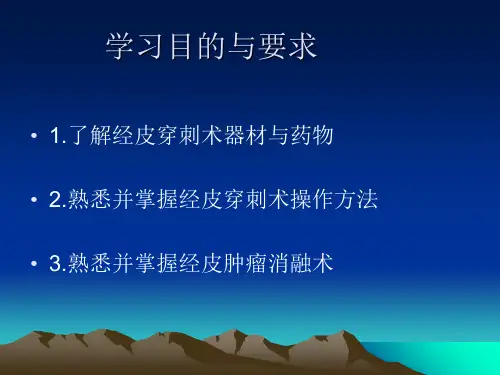 学习目的与要求

• 1.了解经皮穿刺术器材与药物

• 2.熟悉并掌握经皮穿刺术操作方法

• 3.熟悉并掌握经皮肿瘤消融术